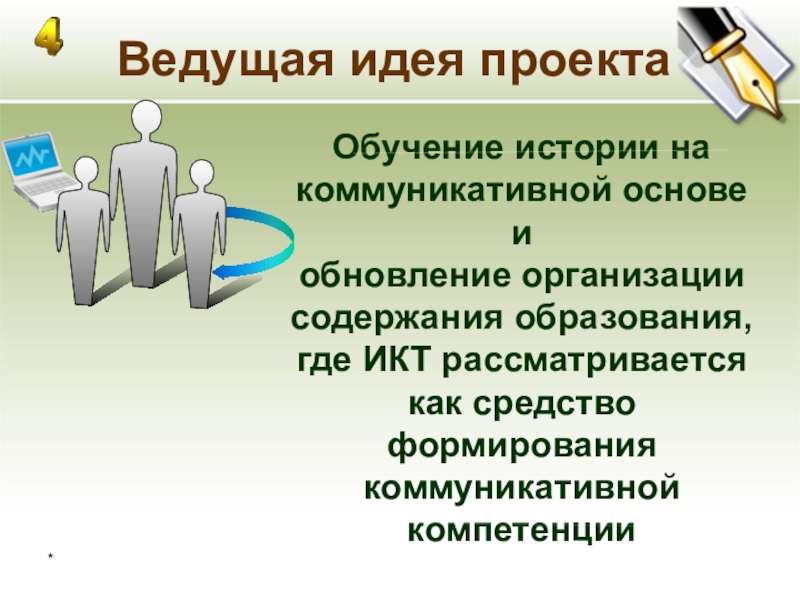 4

Ведущая идея проекта

Обучение истории на коммуникативной основе
и
обновление организации содержания образования, где ИКТ рассматривается как средство формирования коммуникативной компетенции

*